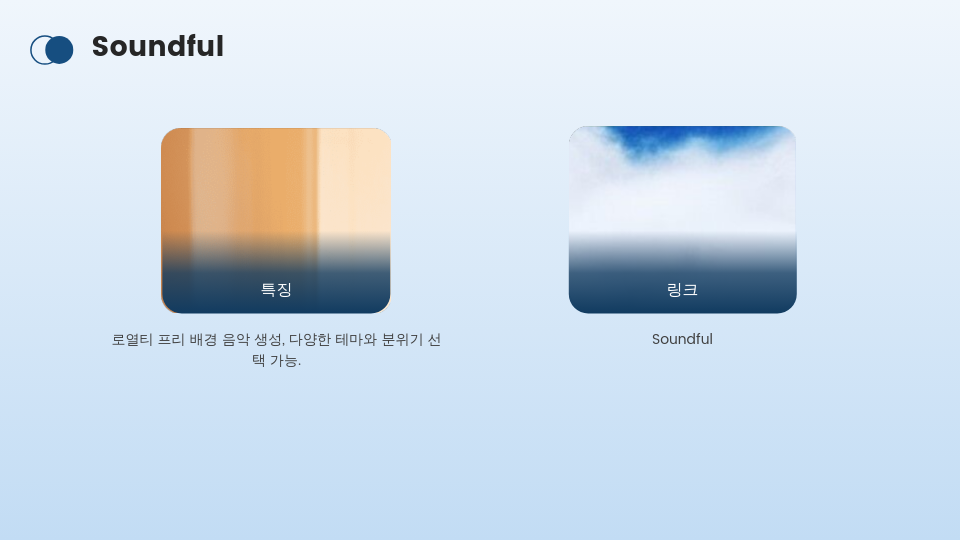 Soundful

특징

로열티 프리 배경 음악 생성, 다양한 테마와 분위기 선택 가능.

링크

Soundful